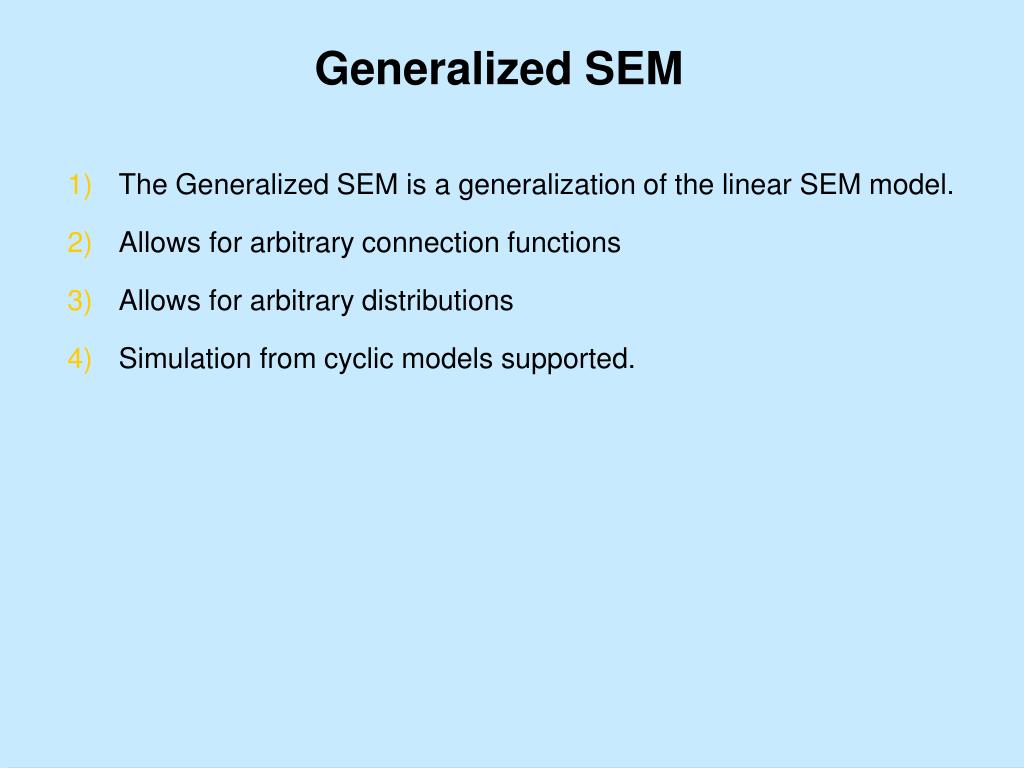 Generalized SEM

1) The Generalized SEM is a generalization of the linear SEM model.

2) Allows for arbitrary connection functions

3) Allows for arbitrary distributions

4) Simulation from cyclic models supported.